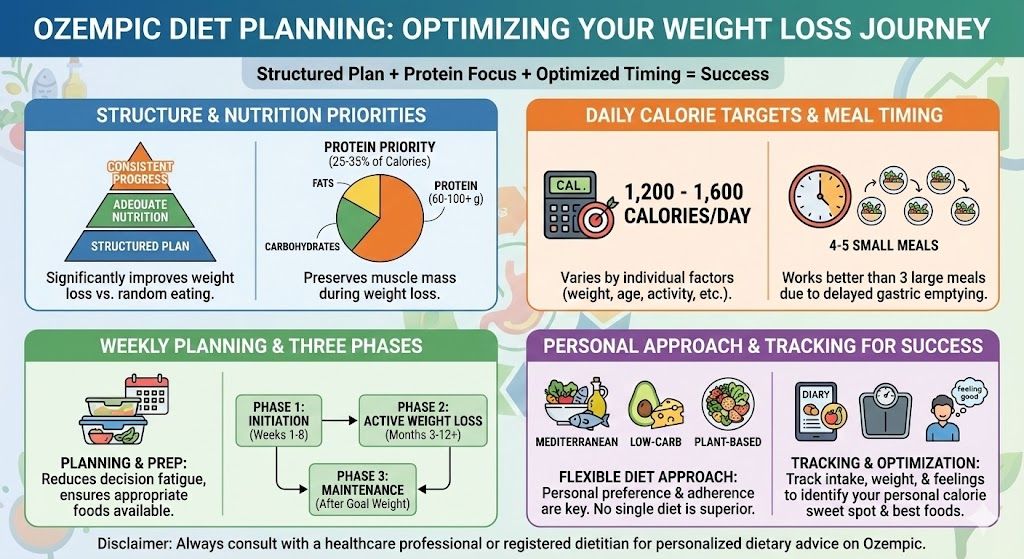 OZEMPIC DIET PLANNING: OPTIMIZING YOUR WEIGHT LOSS JOURNEY

Structured Plan + Protein Focus + Optimized Timing = Success

STRUCTURE & NUTRITION PRIORITIES

CONSISTENT PROGRESS
ADEQUATE NUTRITION
STRUCTURED PLAN

Significantly improves weight loss vs. random eating.

PROTEIN PRIORITY
(25-35% of Calories)

FATS
PROTEIN
(60-100+ g)
CARBOHYDRATES

Preserves muscle mass during weight loss.

DAILY CALORIE TARGETS & MEAL TIMING

CAL.

1,200 - 1,600 CALORIES/DAY

Varies by individual factors (weight, age, activity, etc.).

4-5 SMALL MEALS

Works better than 3 large meals due to delayed gastric emptying.

WEEKLY PLANNING & THREE PHASES

PLANNING & PREP: Reduces decision fatigue, ensures appropriate foods available.

PHASE 1: INITIATION (Weeks 1-8)

PHASE 2: ACTIVE WEIGHT LOSS (Months 3-12+)

PHASE 3: MAINTENANCE (After Goal Weight)

PERSONAL APPROACH & TRACKING FOR SUCCESS

MEDITERRANEAN
LOW-CARB
PLANT-BASED

FLEXIBLE DIET APPROACH: Personal preference & adherence are key. No single diet is superior.

DIARY

feeling good

TRACKING & OPTIMIZATION: Track intake, weight, & feelings to identify your personal calorie sweet spot & best foods.

Disclaimer: Always consult with a healthcare professional or registered dietitian for personalized dietary advice on Ozempic.